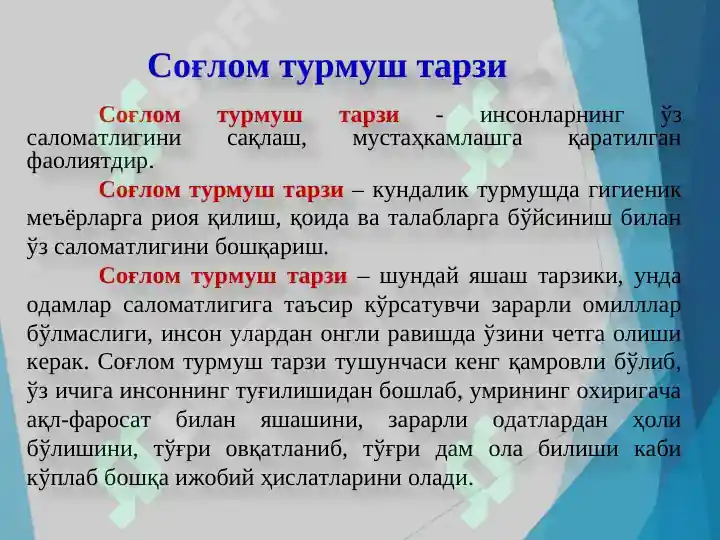 Соғлом турмуш тарзи

Соғлом турмуш тарзи - инсонларнинг ўз саломатлигини сақлаш, мустаҳкамлашга қаратилган фаолиятдир.

Соғлом турмуш тарзи – кундалик турмушда гигиеник меъёрларга риоя қилиш, қоида ва талабларга бўйсиниш билан ўз саломатлигини бошқариш.

Соғлом турмуш тарзи – шундай яшаш тарзики, унда одамлар саломатлигига таъсир кўрсатувчи зарарли омилллар бўлмаслиги, инсон улардан онгли равишда ўзини четга олиши керак. Соғлом турмуш тарзи тушунчаси кенг қамровли бўлиб, ўз ичига инсоннинг туғилишидан бошлаб, умрининг охиригача ақл-фаросат билан яшашини, зарарли одатлардан ҳоли бўлишини, тўғри овқатланиб, тўғри дам ола билиши каби кўплаб бошқа ижобий ҳислатларини олади.